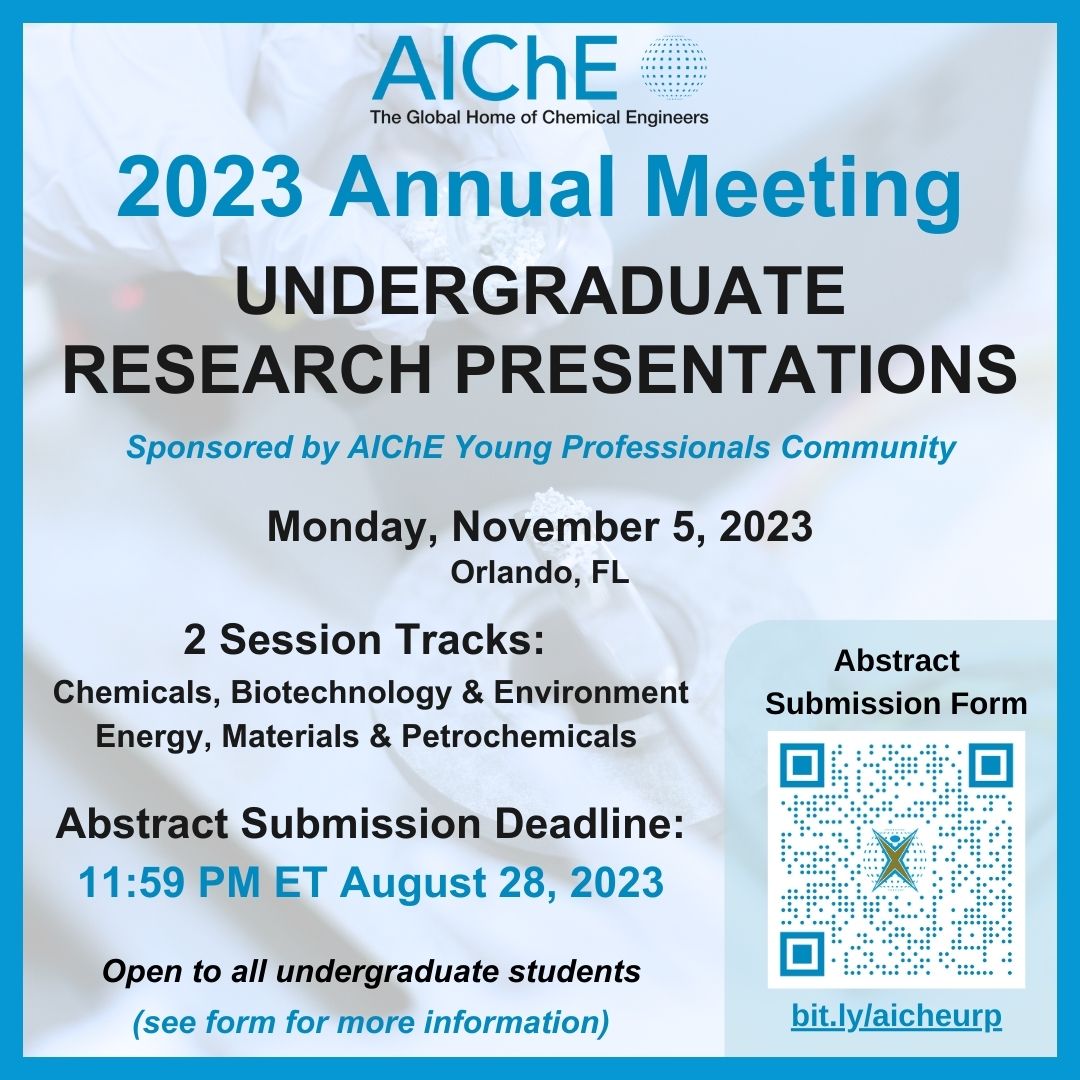 AIChE
The Global Home of Chemical Engineers

2023 Annual Meeting

UNDERGRADUATE RESEARCH PRESENTATIONS

Sponsored by AIChE Young Professionals Community

Monday, November 5, 2023
Orlando, FL

2 Session Tracks:
Chemicals, Biotechnology & Environment
Energy, Materials & Petrochemicals

Abstract Submission Deadline:
11:59 PM ET August 28, 2023

Open to all undergraduate students
(see form for more information)

Abstract Submission Form

bit.ly/aicheurp